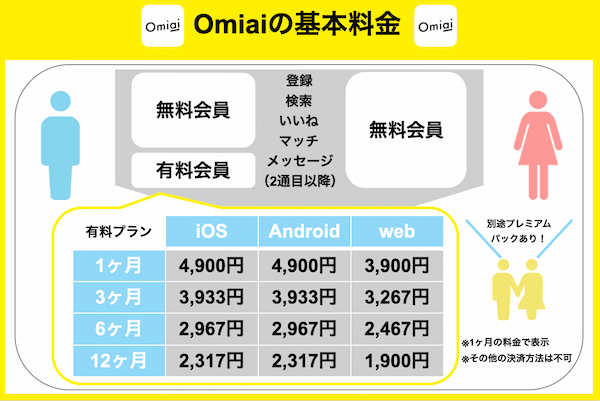 Omiai Omiaiの基本料金 Omiai

無料会員

有料会員

登録
検索
いいね
マッチ
メッセージ
(2通目以降)

無料会員

| 有料プラン | iOS | Android | web |
|---|---|---|---|
| 1ヶ月 | 4,900円 | 4,900円 | 3,900円 |
| 3ヶ月 | 3,933円 | 3,933円 | 3,267円 |
| 6ヶ月 | 2,967円 | 2,967円 | 2,467円 |
| 12ヶ月 | 2,317円 | 2,317円 | 1,900円 |

別途プレミアム
パックあり！

※1ヶ月の料金で表示
※その他の決済方法は不可